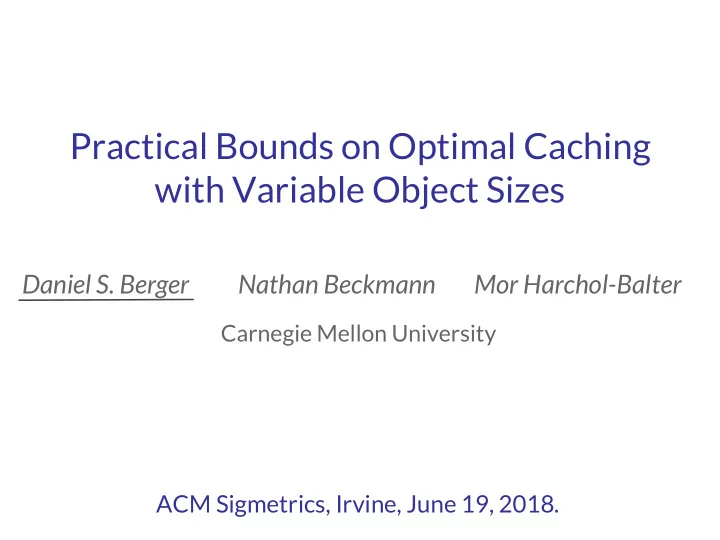 Practical Bounds on Optimal Caching with Variable Object Sizes

Daniel S. Berger Nathan Beckmann Mor Harchol-Balter

Carnegie Mellon University

ACM Sigmetrics, Irvine, June 19, 2018.